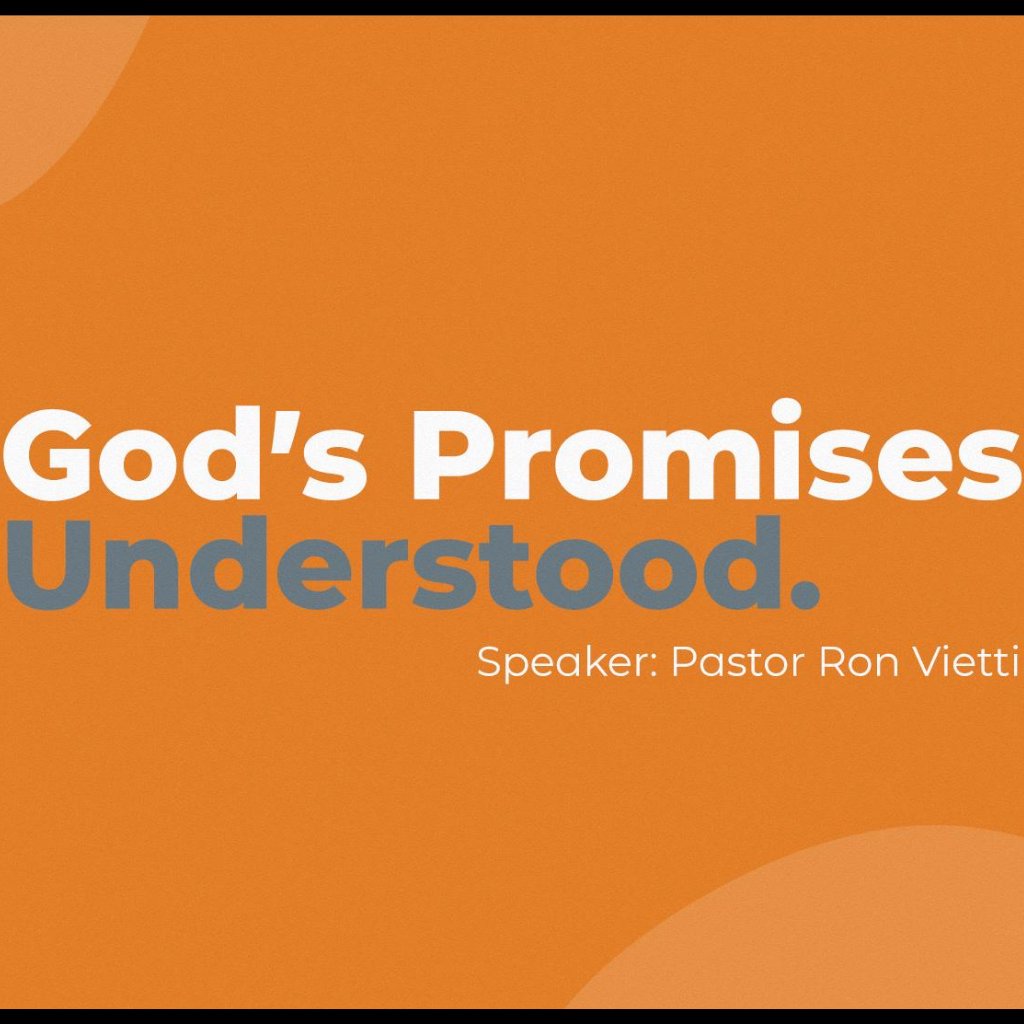 God's Promises
Understood.

Speaker: Pastor Ron Vietti